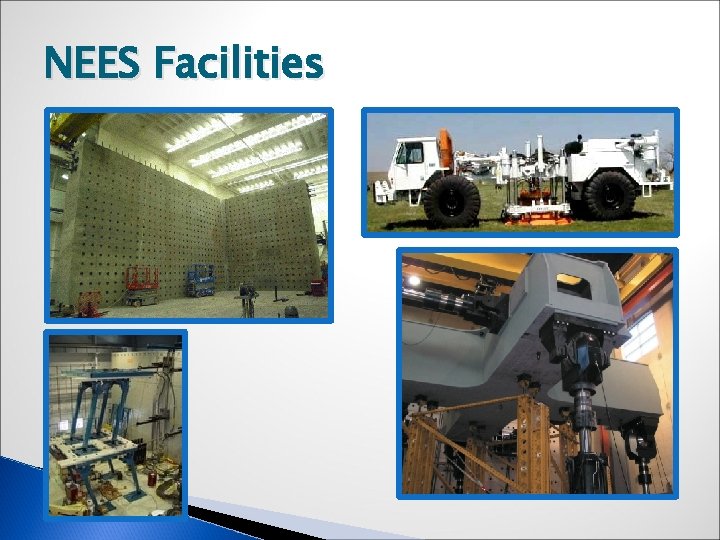 NEES Facilities